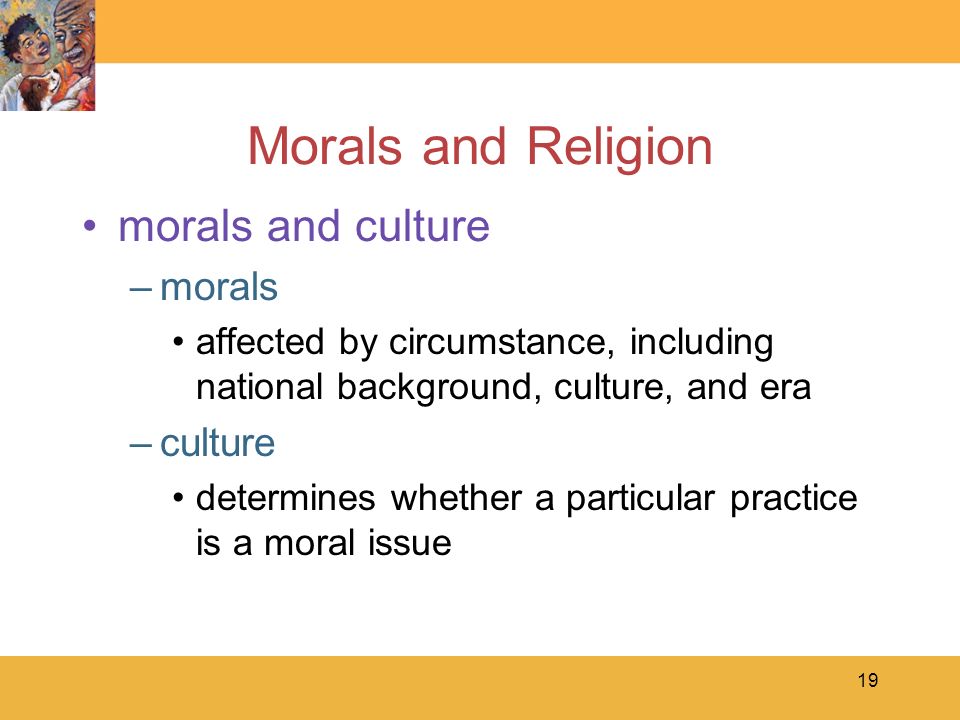 Morals and Religion

• morals and culture
– morals
• affected by circumstance, including national background, culture, and era
– culture
• determines whether a particular practice is a moral issue

19